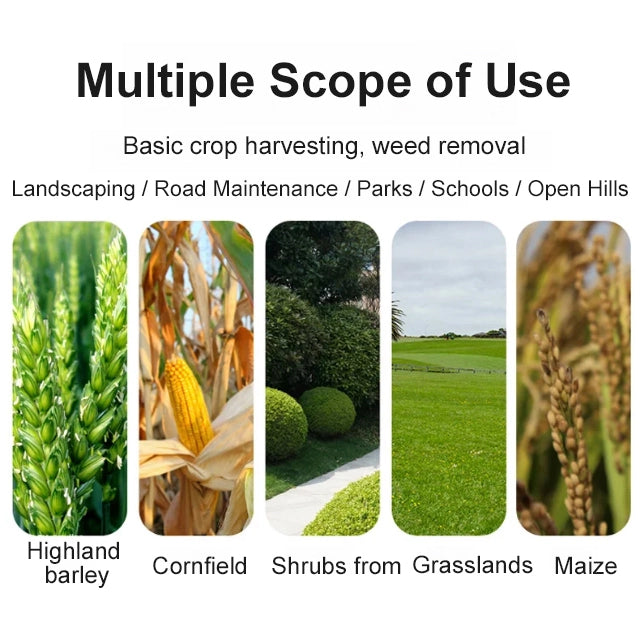 Multiple Scope of Use

Basic crop harvesting, weed removal

Landscaping / Road Maintenance / Parks / Schools / Open Hills

Highland barley

Cornfield

Shrubs from

Grasslands

Maize